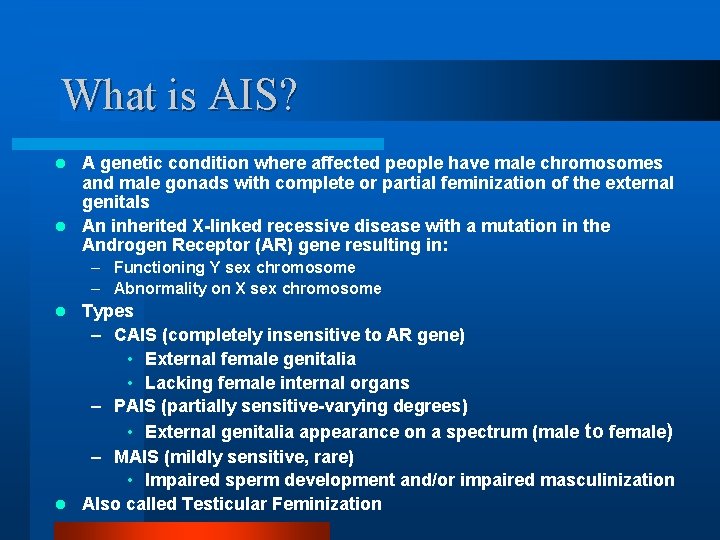 What is AIS?

- A genetic condition where affected people have male chromosomes and male gonads with complete or partial feminization of the external genitals
- An inherited X-linked recessive disease with a mutation in the Androgen Receptor (AR) gene resulting in:
  – Functioning Y sex chromosome
  – Abnormality on X sex chromosome
- Types
  – CAIS (completely insensitive to AR gene)
    • External female genitalia
    • Lacking female internal organs
  – PAIS (partially sensitive-varying degrees)
    • External genitalia appearance on a spectrum (male to female)
  – MAIS (mildly sensitive, rare)
    • Impaired sperm development and/or impaired masculinization
- Also called Testicular Feminization